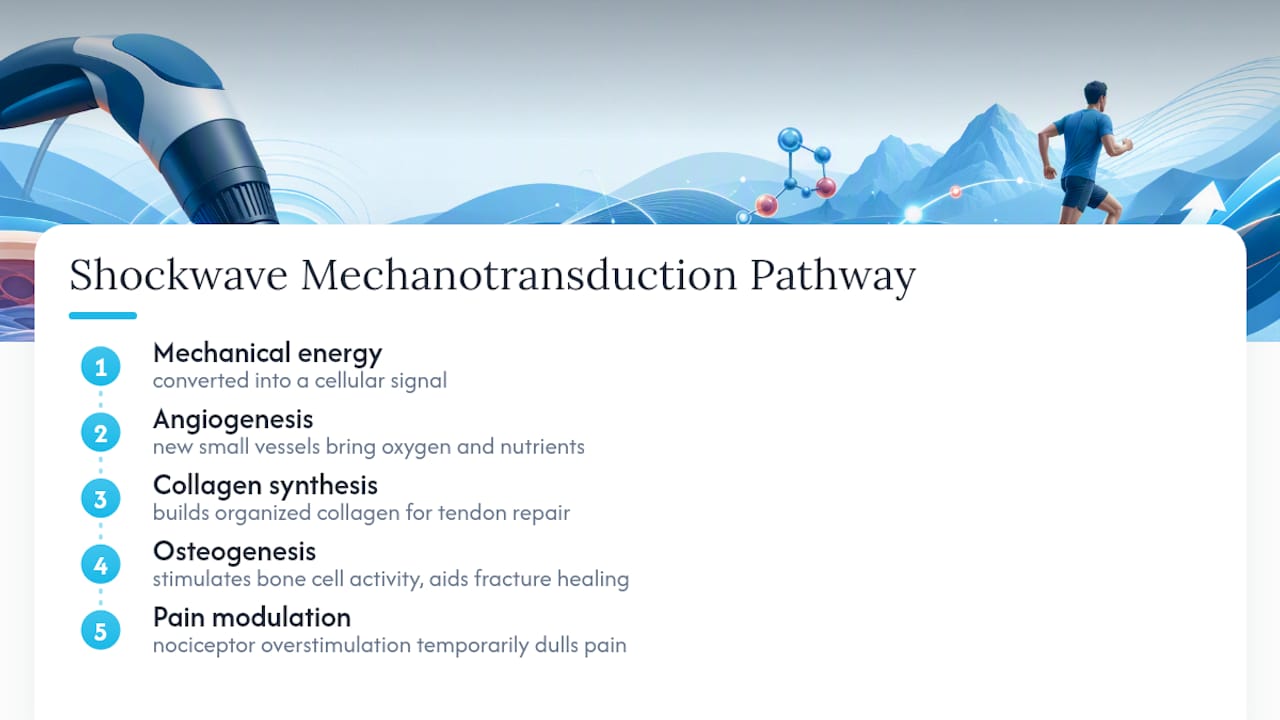 Shockwave Mechanotransduction Pathway

1 Mechanical energy
converted into a cellular signal

2 Angiogenesis
new small vessels bring oxygen and nutrients

3 Collagen synthesis
builds organized collagen for tendon repair

4 Osteogenesis
stimulates bone cell activity, aids fracture healing

5 Pain modulation
nociceptor overstimulation temporarily dulls pain